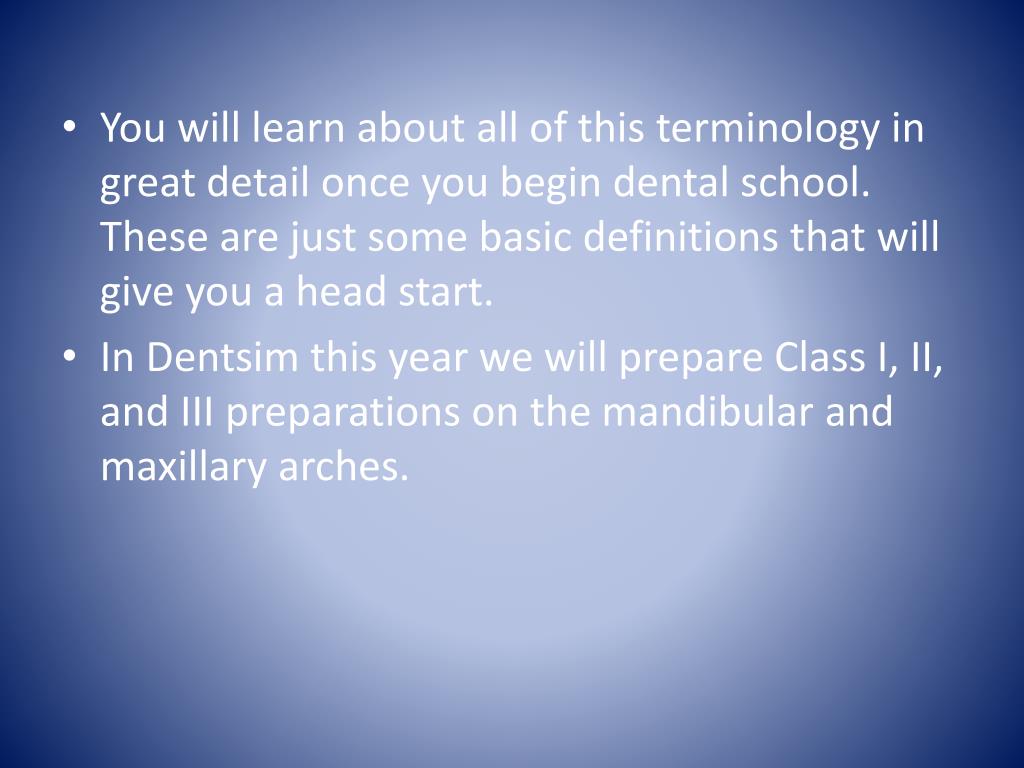 • You will learn about all of this terminology in great detail once you begin dental school. These are just some basic definitions that will give you a head start.

• In Dentsim this year we will prepare Class I, II, and III preparations on the mandibular and maxillary arches.